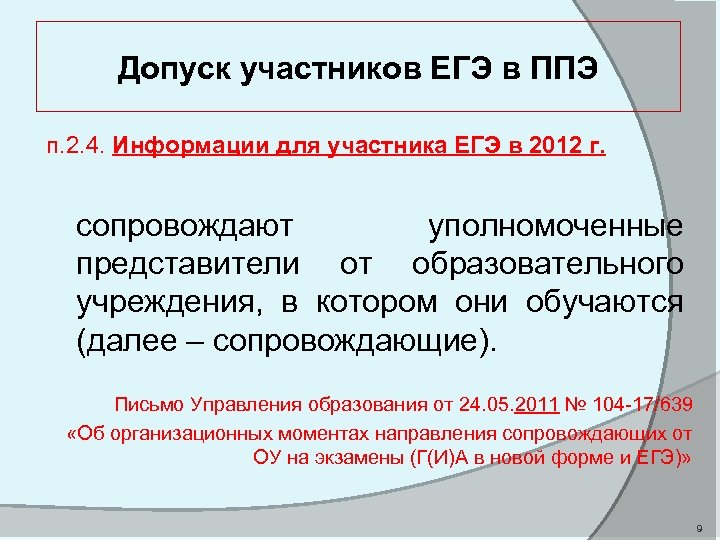 Допуск участников ЕГЭ в ППЭ

п.2.4. Информации для участника ЕГЭ в 2012 г.

сопровождают уполномоченные представители от образовательного учреждения, в котором они обучаются (далее – сопровождающие).

Письмо Управления образования от 24.05.2011 № 104-17/639 «Об организационных моментах направления сопровождающих от ОУ на экзамены (Г(И)А в новой форме и ЕГЭ)»

9